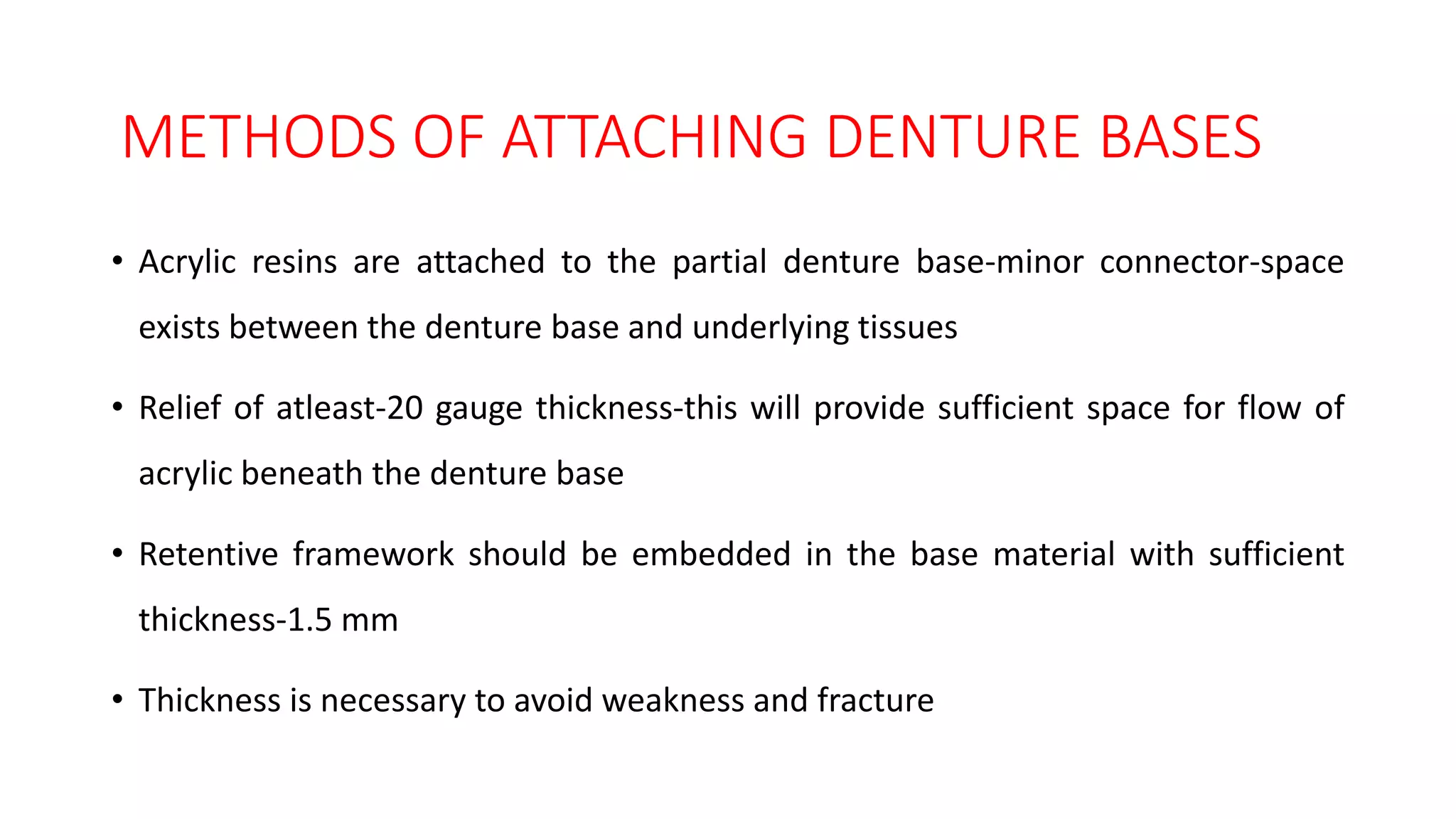 METHODS OF ATTACHING DENTURE BASES

• Acrylic resins are attached to the partial denture base-minor connector-space exists between the denture base and underlying tissues

• Relief of atleast-20 gauge thickness-this will provide sufficient space for flow of acrylic beneath the denture base

• Retentive framework should be embedded in the base material with sufficient thickness-1.5 mm

• Thickness is necessary to avoid weakness and fracture